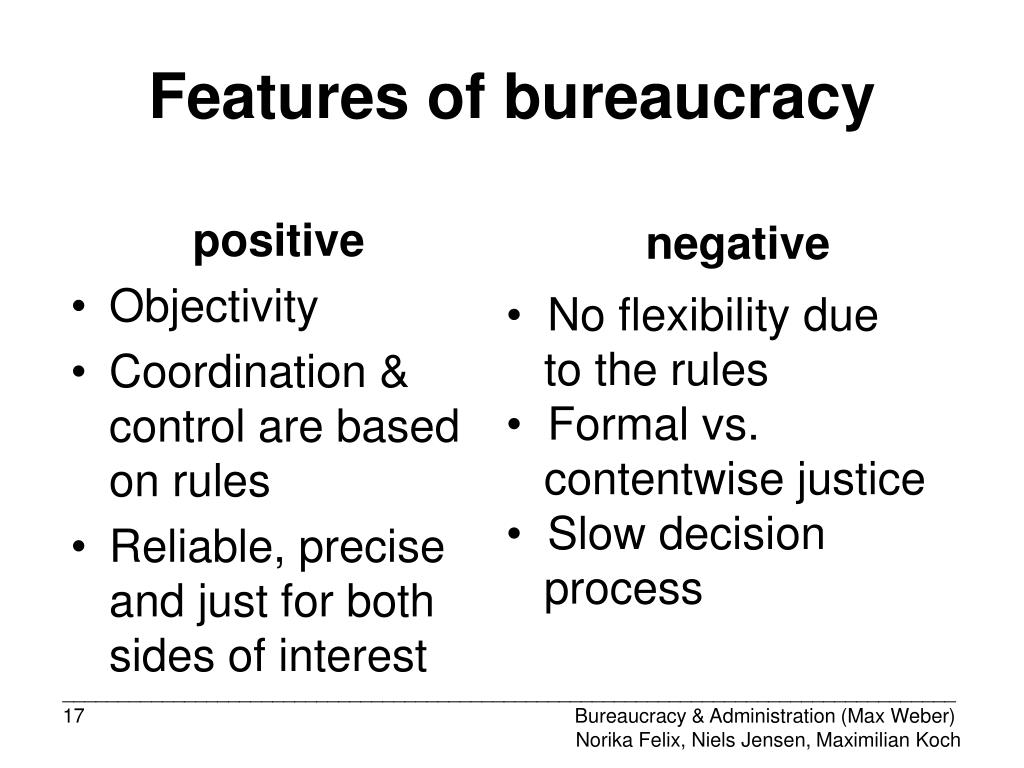 Features of bureaucracy

positive
• Objectivity
• Coordination & control are based on rules
• Reliable, precise and just for both sides of interest

negative
• No flexibility due to the rules
• Formal vs. contentwise justice
• Slow decision process

17

Bureaucracy & Administration (Max Weber)
Norika Felix, Niels Jensen, Maximilian Koch